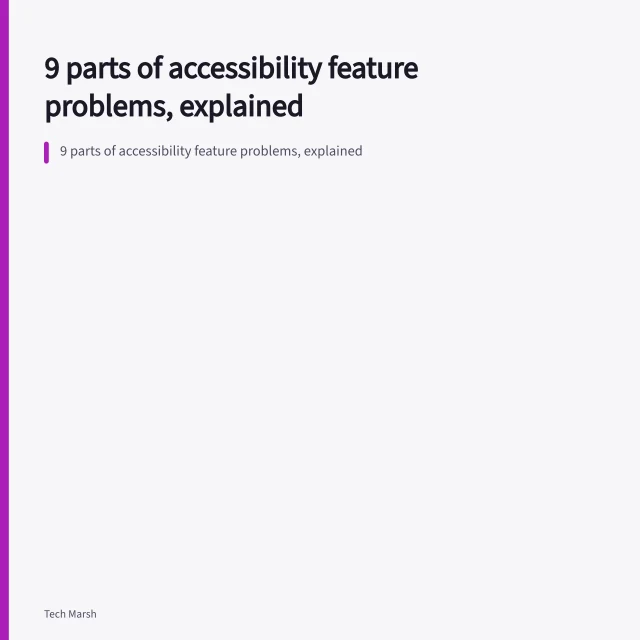 9 parts of accessibility feature problems, explained

9 parts of accessibility feature problems, explained

Tech Marsh